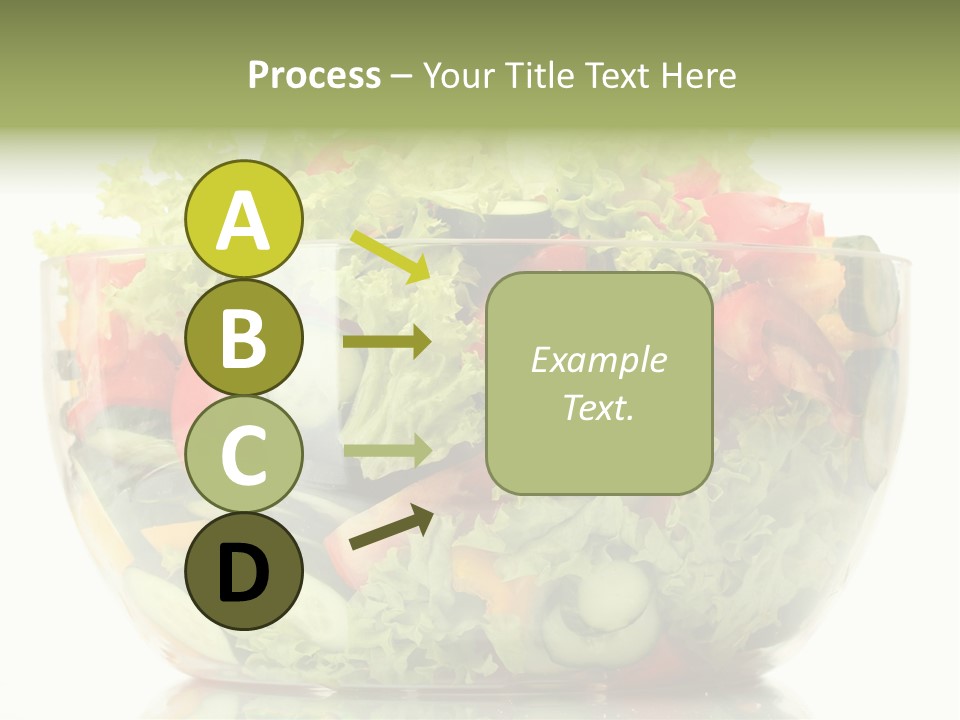 Process – Your Title Text Here

A

B

C

D

Example Text.